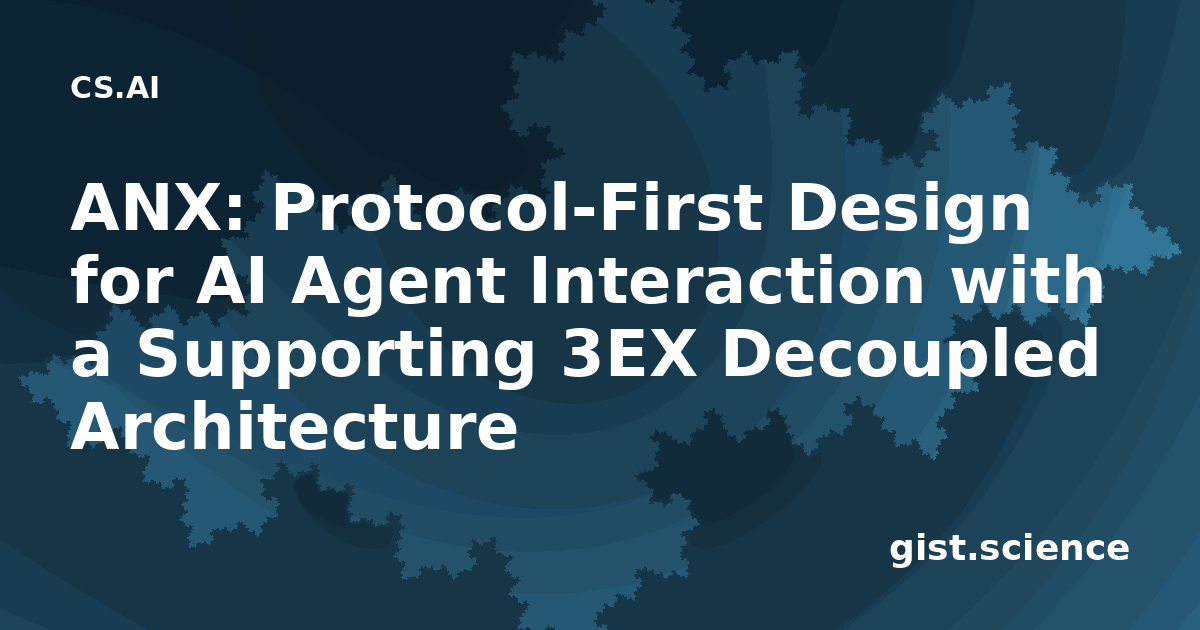 CS.AI

ANX: Protocol-First Design for AI Agent Interaction with a Supporting 3EX Decoupled Architecture

gist.science